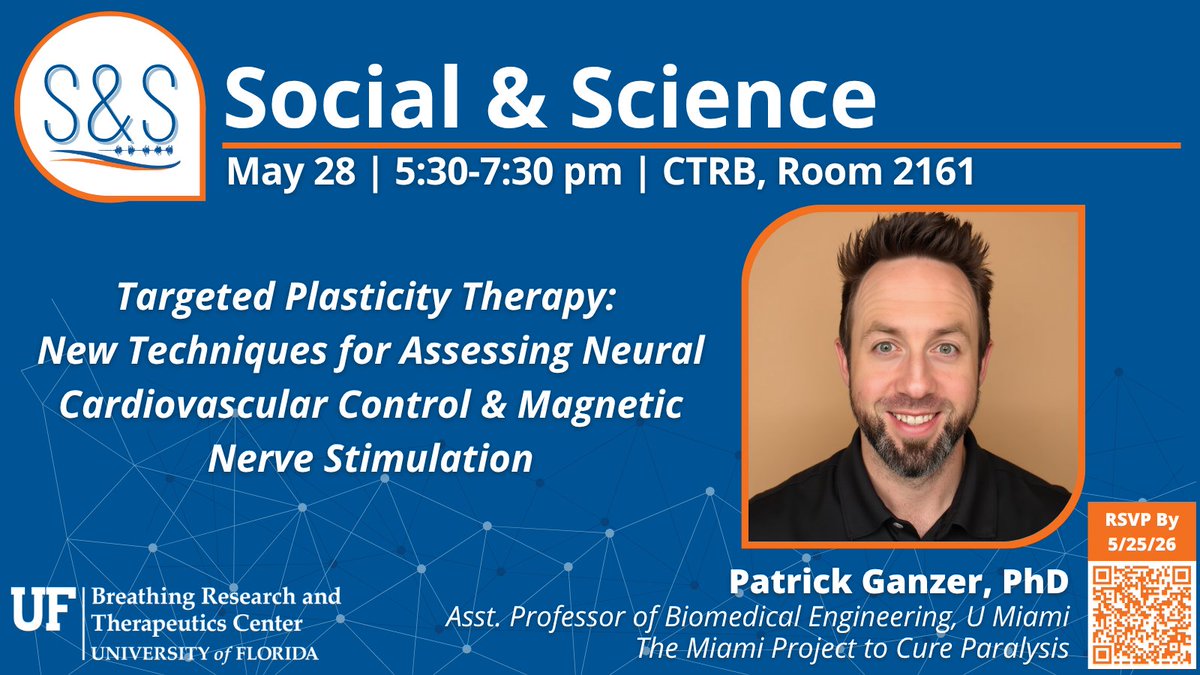 S&S

Social & Science

May 28 | 5:30-7:30 pm | CTRB, Room 2161

Targeted Plasticity Therapy: New Techniques for Assessing Neural Cardiovascular Control & Magnetic Nerve Stimulation

RSVP By 5/25/26

Patrick Ganzer, PhD
Asst. Professor of Biomedical Engineering, U Miami
The Miami Project to Cure Paralysis

UF Breathing Research and Therapeutics Center
UNIVERSITY of FLORIDA